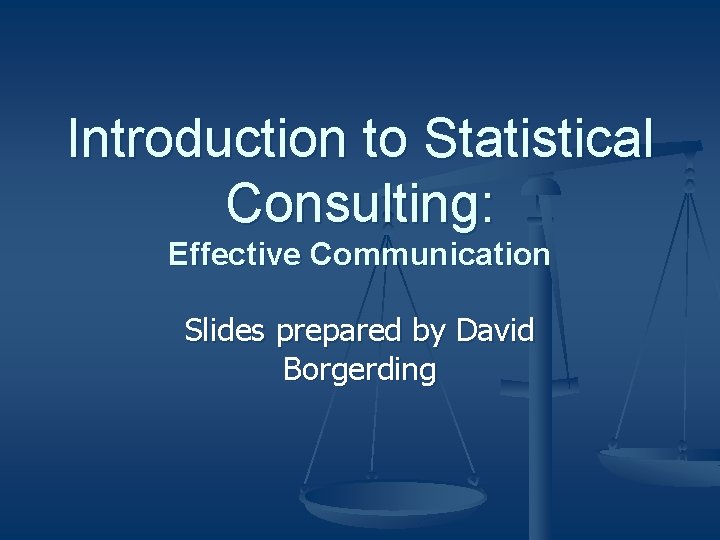 Introduction to Statistical Consulting:
Effective Communication

Slides prepared by David Borgerding